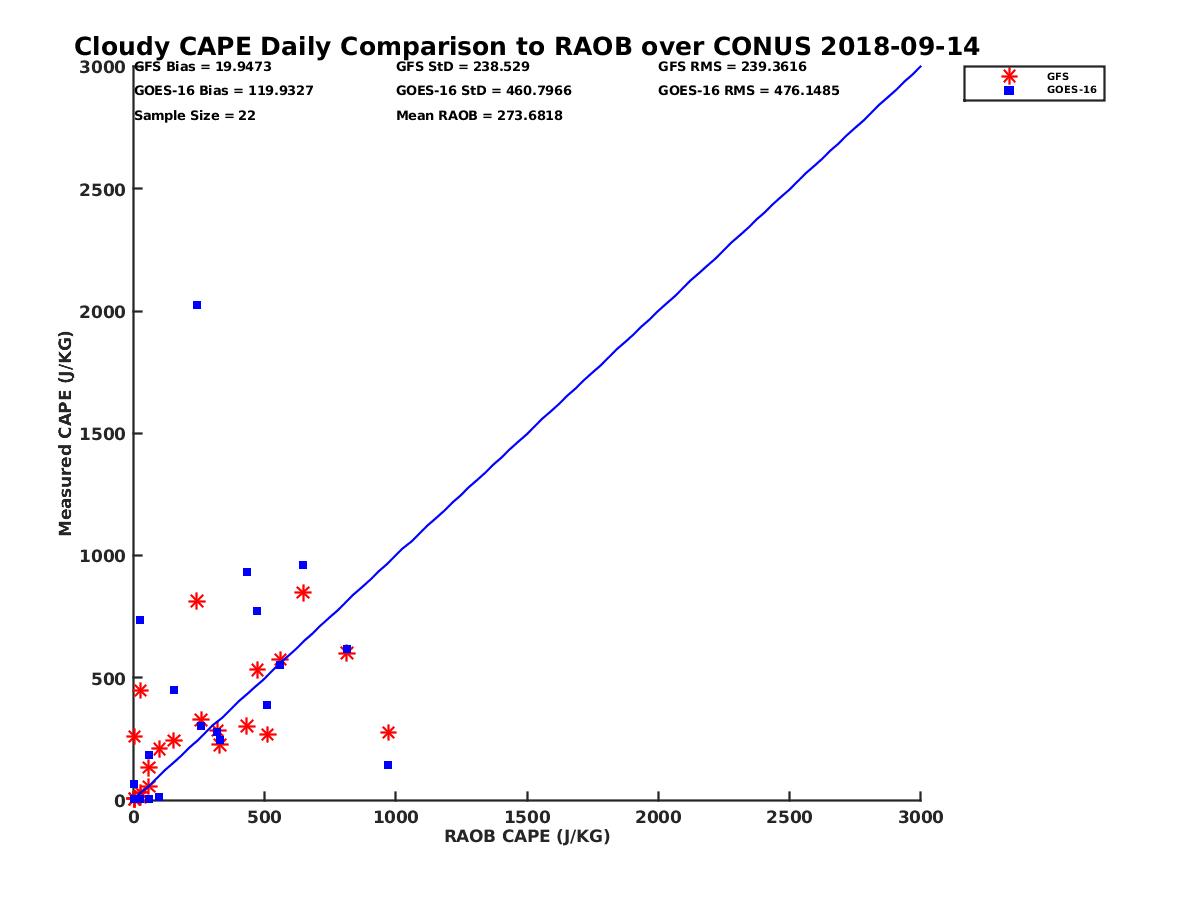 Cloudy CAPE Daily Comparison to RAOB over CONUS 2018-09-14

GFS Bias = 19.9473
GOES-16 Bias = 119.9327
Sample Size = 22
GFS StD = 238.529
GOES-16 StD = 460.7966
Mean RAOB = 273.6818
GFS RMS = 239.3616
GOES-16 RMS = 476.1485

GFS
GOES-16

Measured CAPE (J/KG)
3000
2500
2000
1500
1000
500
0

0
500
1000
1500
2000
2500
3000
RAOB CAPE (J/KG)